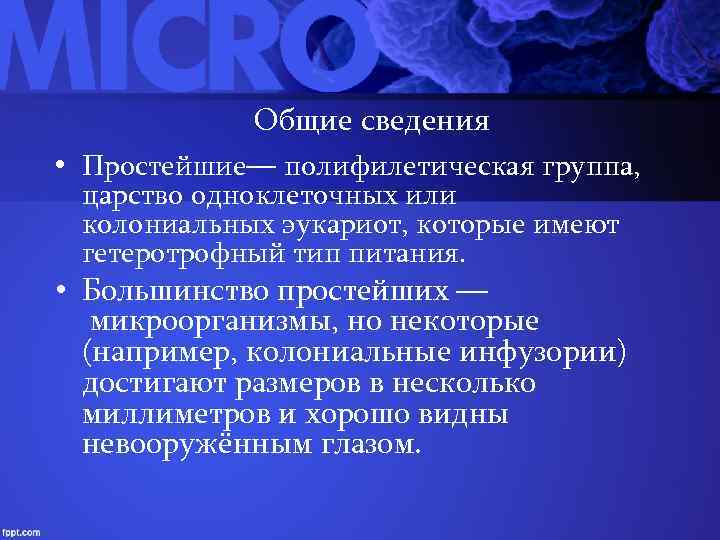 MICRO

Общие сведения

• Простейшие— полифилетическая группа, царство одноклеточных или колониальных эукариот, которые имеют гетеротрофный тип питания.
• Большинство простейших — микроорганизмы, но некоторые (например, колониальные инфузории) достигают размеров в несколько миллиметров и хорошо видны невооружённым глазом.

fppt.com